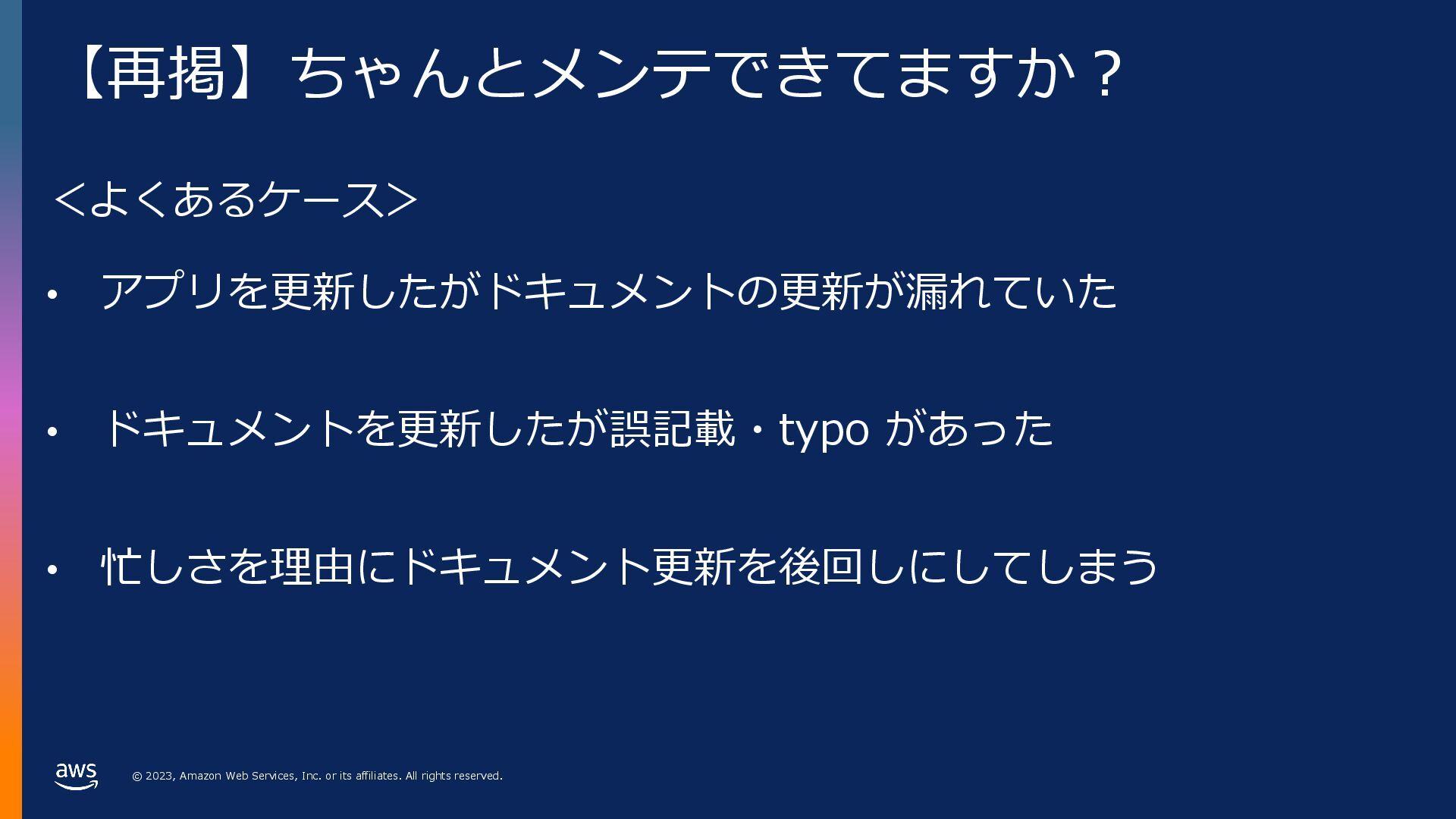 【再掲】ちゃんとメンテできてますか？

＜よくあるケース＞

• アプリを更新したがドキュメントの更新が漏れていた

• ドキュメントを更新したが誤記載・typo があった

• 忙しさを理由にドキュメント更新を後回しにしてしまう

aws

© 2023, Amazon Web Services, Inc. or its affiliates. All rights reserved.